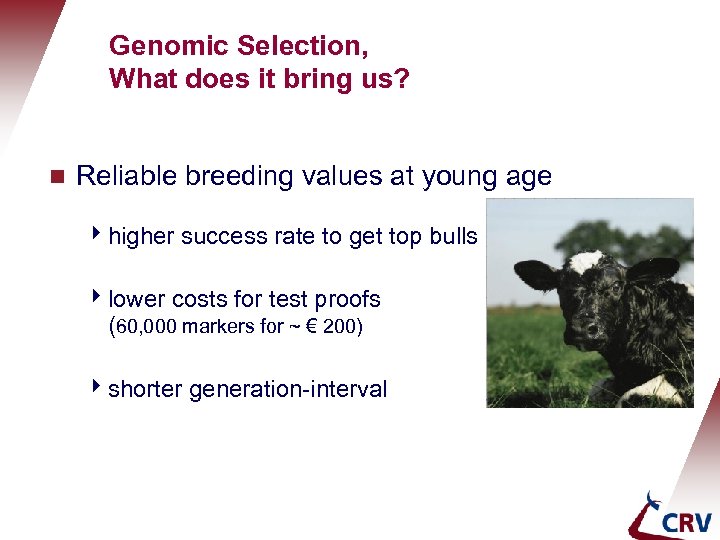 Genomic Selection,
What does it bring us?

Reliable breeding values at young age

higher success rate to get top bulls

lower costs for test proofs
(60,000 markers for ~ € 200)

shorter generation-interval

CRV